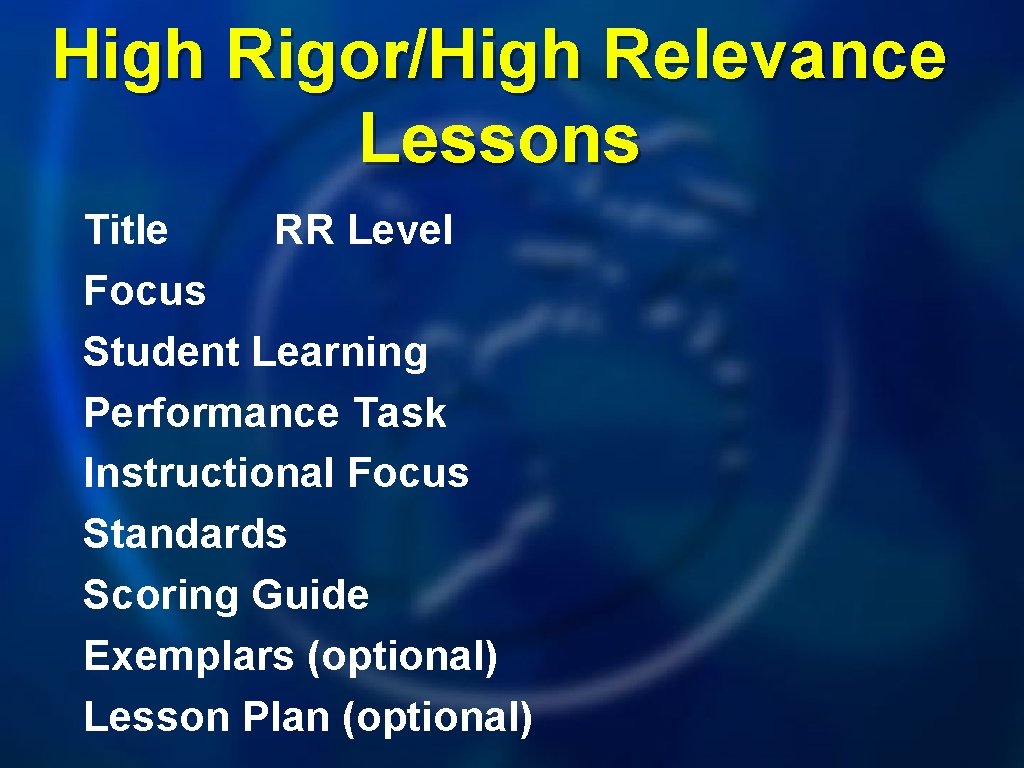 High Rigor/High Relevance Lessons

Title RR Level
Focus
Student Learning
Performance Task
Instructional Focus
Standards
Scoring Guide
Exemplars (optional)
Lesson Plan (optional)